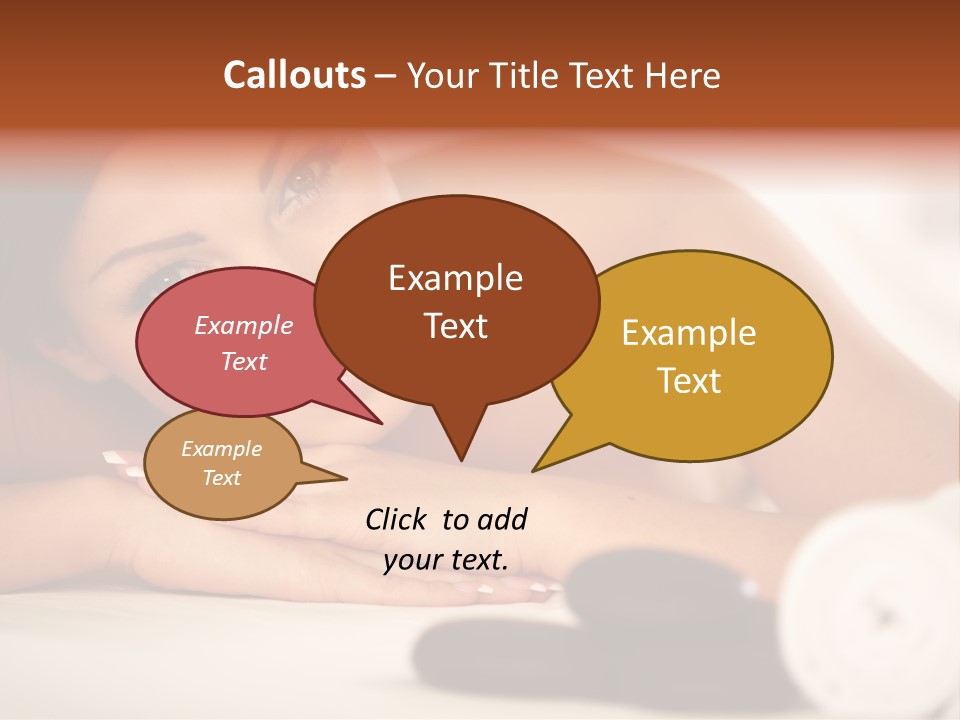 Callouts – Your Title Text Here

Example Text

Example Text

Example Text

Example Text

Click to add your text.